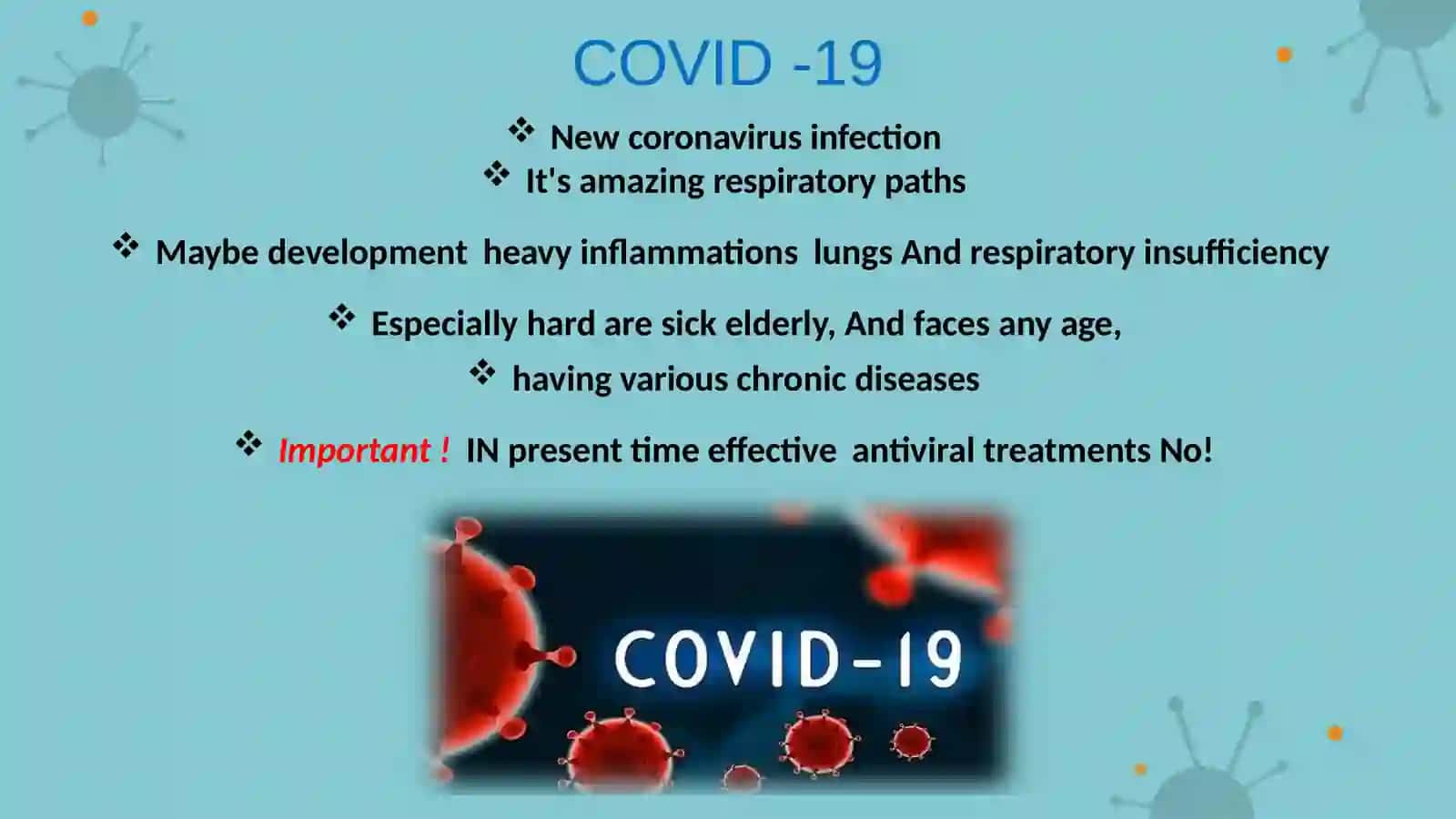 COVID -19

❖ New coronavirus infection
❖ It's amazing respiratory paths

❖ Maybe development heavy inflammations lungs And respiratory insufficiency

❖ Especially hard are sick elderly, And faces any age,
❖ having various chronic diseases

❖ Important ! IN present time effective antiviral treatments No!

COVID-19